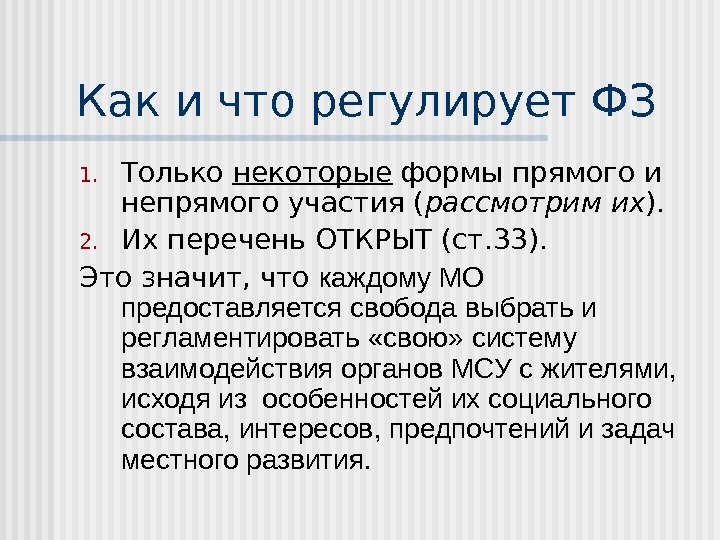 Как и что регулирует ФЗ

1. Только некоторые формы прямого и непрямого участия (рассмотрим их).
2. Их перечень ОТКРЫТ (ст.33).

Это значит, что каждому МО предоставляется свобода выбрать и регламентировать «свою» систему взаимодействия органов МСУ с жителями, исходя из особенностей их социального состава, интересов, предпочтений и задач местного развития.